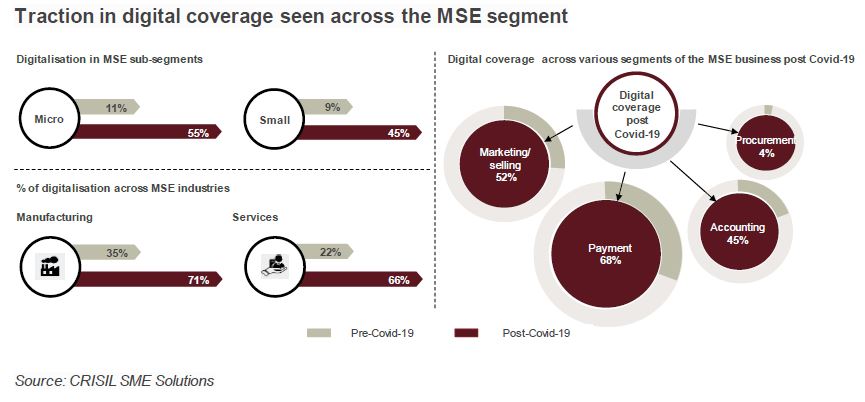 Traction in digital coverage seen across the MSE segment

Digitalisation in MSE sub-segments

Micro
11%
55%

Small
9%
45%

% of digitalisation across MSE industries

Manufacturing
35%
71%

Services
22%
66%

Digital coverage across various segments of the MSE business post Covid-19

Digital coverage post Covid-19

Marketing/ selling 52%

Procurement 4%

Payment 68%

Accounting 45%

Pre-Covid-19
Post-Covid-19

Source: CRISIL SME Solutions